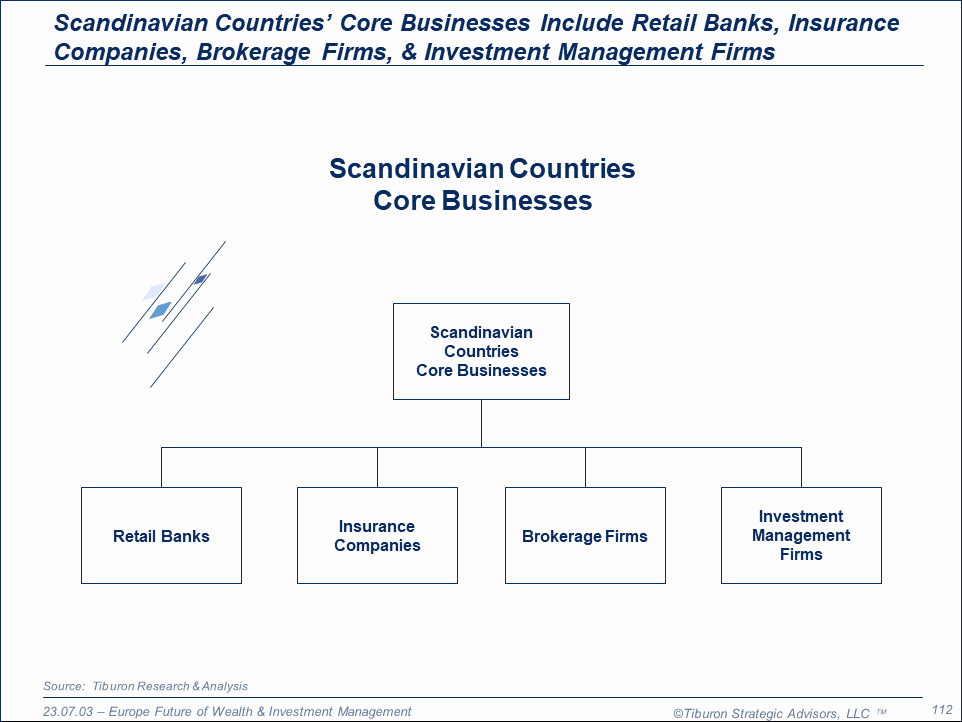 Scandinavian Countries' Core Businesses Include Retail Banks, Insurance Companies, Brokerage Firms, & Investment Management Firms

Scandinavian Countries
Core Businesses

Scandinavian Countries Core Businesses

Retail Banks

Insurance Companies

Brokerage Firms

Investment Management Firms

Source: Tiburon Research & Analysis

23.07.03 – Europe Future of Wealth & Investment Management

©Tiburon Strategic Advisors, LLC ™

112